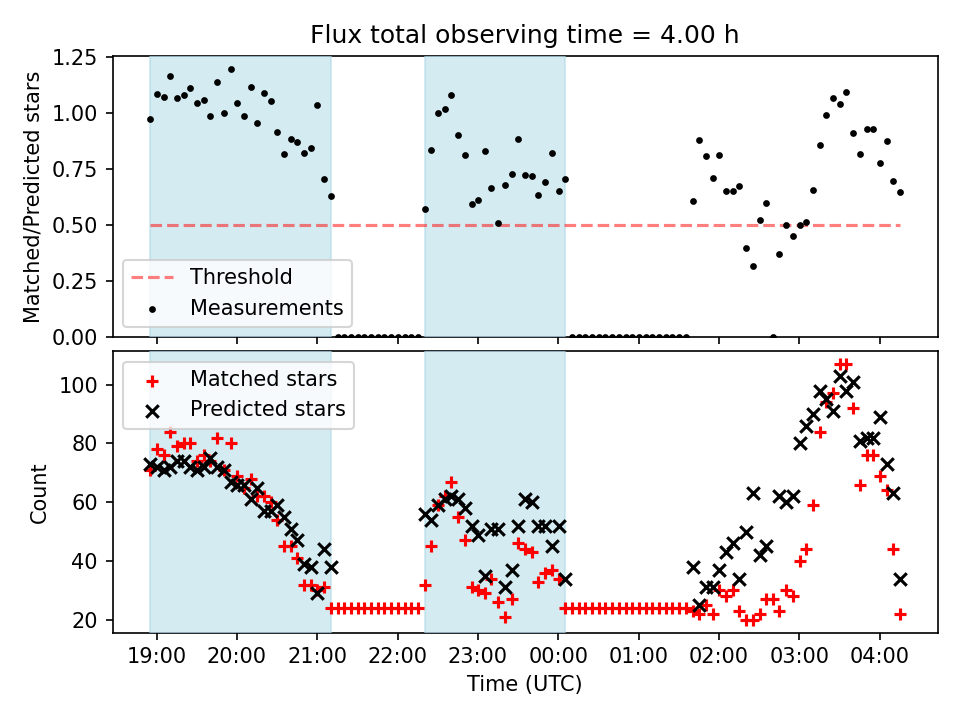 Flux total observing time = 4.00 h

Matched/Predicted stars

1.25
1.00
0.75
0.50
0.25
0.00

Threshold
Measurements

Count

100
80
60
40
20

Matched stars
Predicted stars

19:00 20:00 21:00 22:00 23:00 00:00 01:00 02:00 03:00 04:00

Time (UTC)